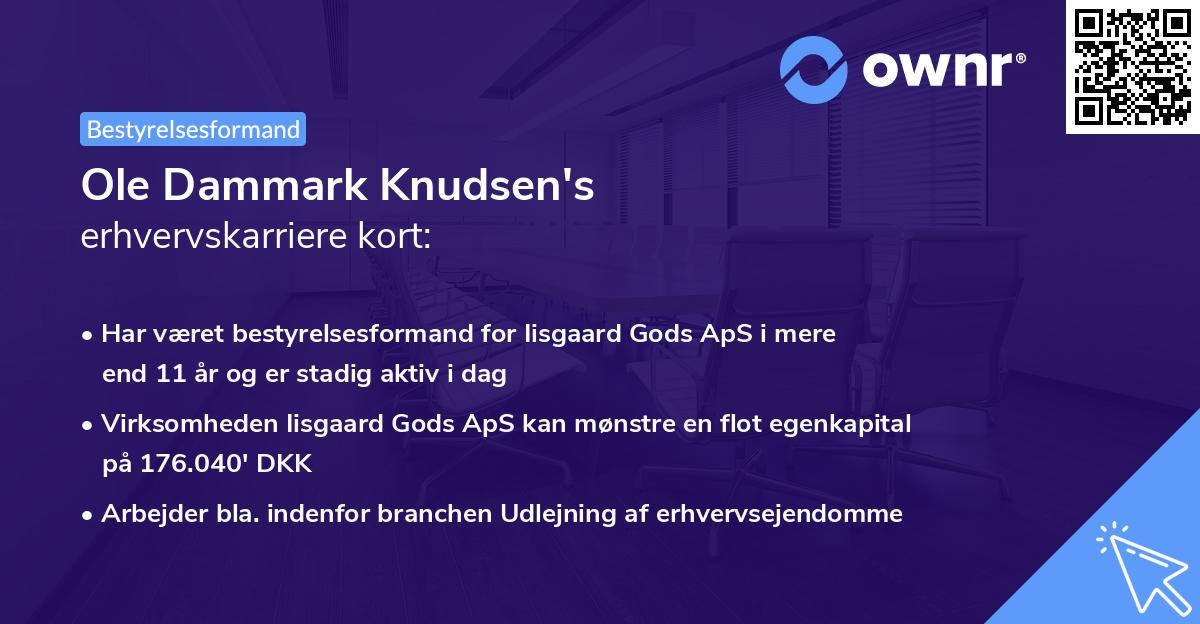 ownr®

Bestyrelsesformand

Ole Dammark Knudsen's
erhvervskarriere kort:

• Har været bestyrelsesformand for Iisgaard Gods ApS i mere end 11 år og er stadig aktiv i dag

• Virksomheden Iisgaard Gods ApS kan mønstre en flot egenkapital på 176.040' DKK

• Arbejder bla. indenfor branchen Udlejning af erhvervsejendomme